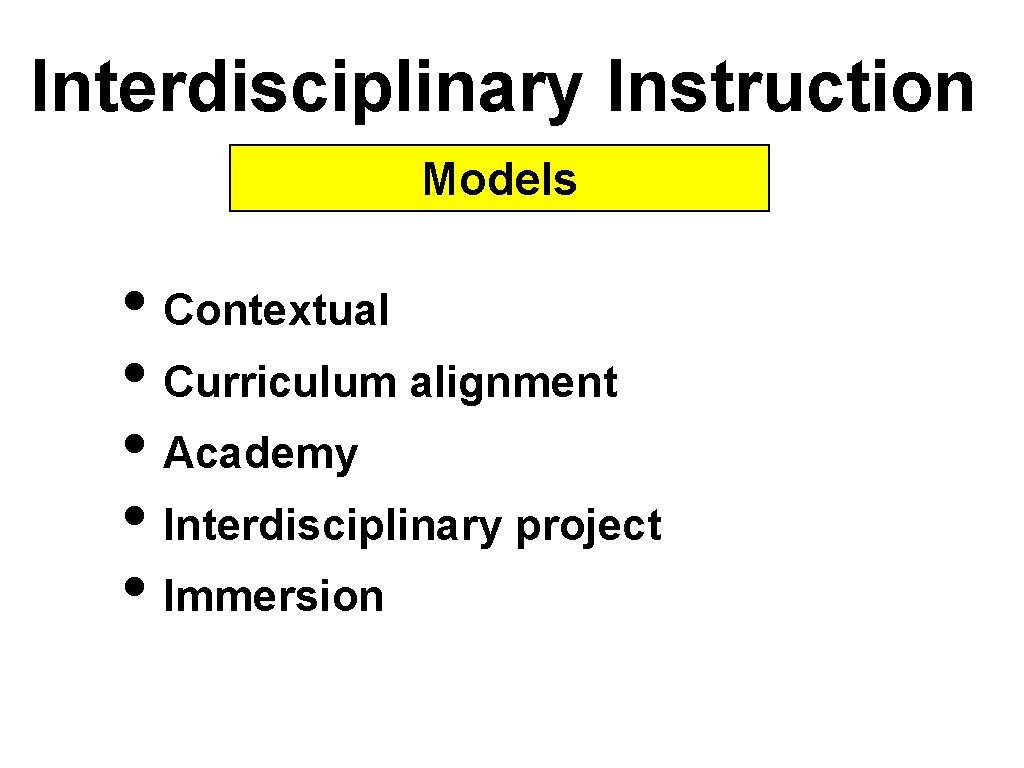 Interdisciplinary Instruction

Models

• Contextual
• Curriculum alignment
• Academy
• Interdisciplinary project
• Immersion